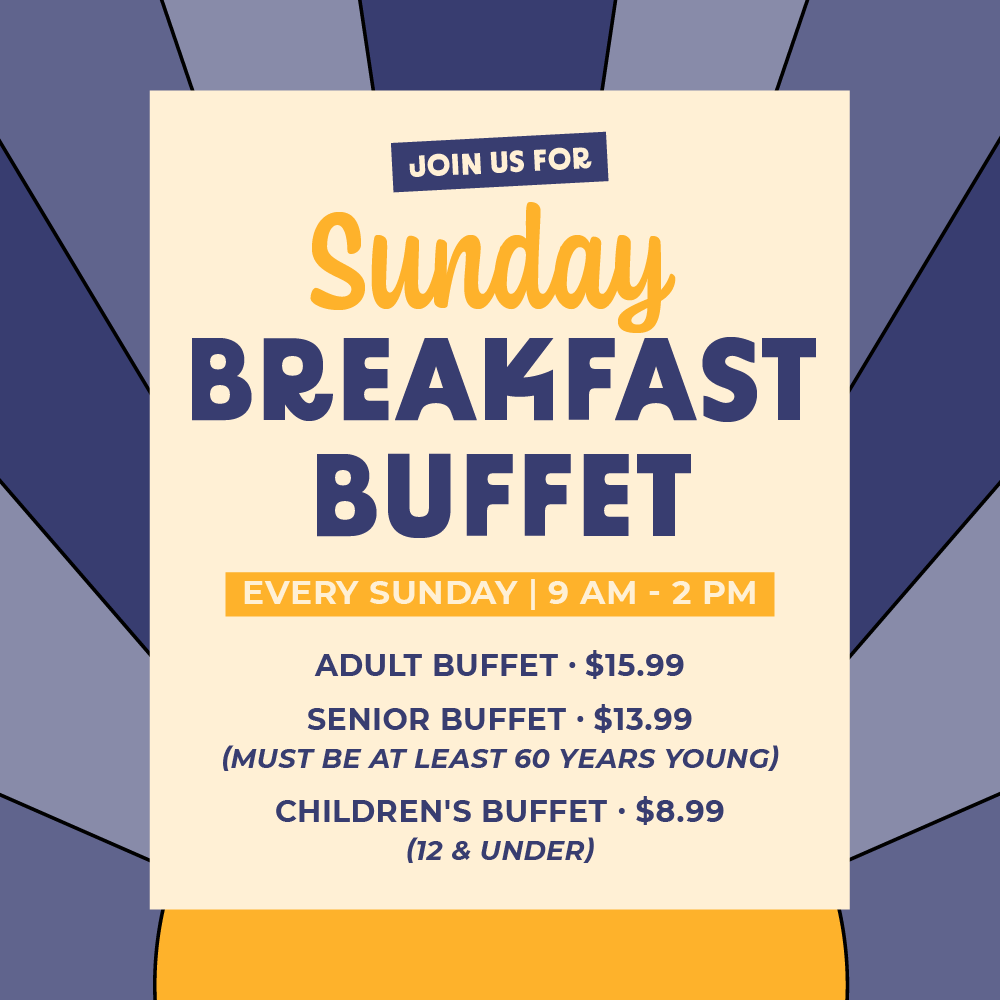 JOIN US FOR

Sunday

BREAKFAST BUFFET

EVERY SUNDAY | 9 AM - 2 PM

ADULT BUFFET · $15.99

SENIOR BUFFET · $13.99
(MUST BE AT LEAST 60 YEARS YOUNG)

CHILDREN'S BUFFET · $8.99
(12 & UNDER)